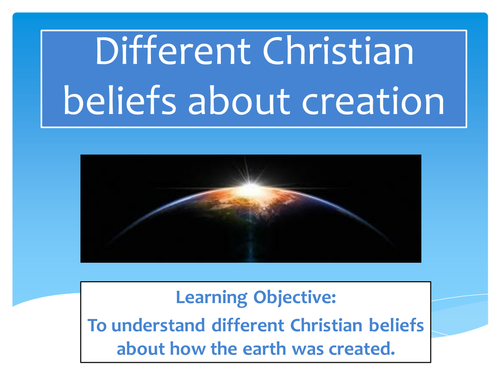 Different Christian beliefs about creation

Learning Objective:
To understand different Christian beliefs about how the earth was created.